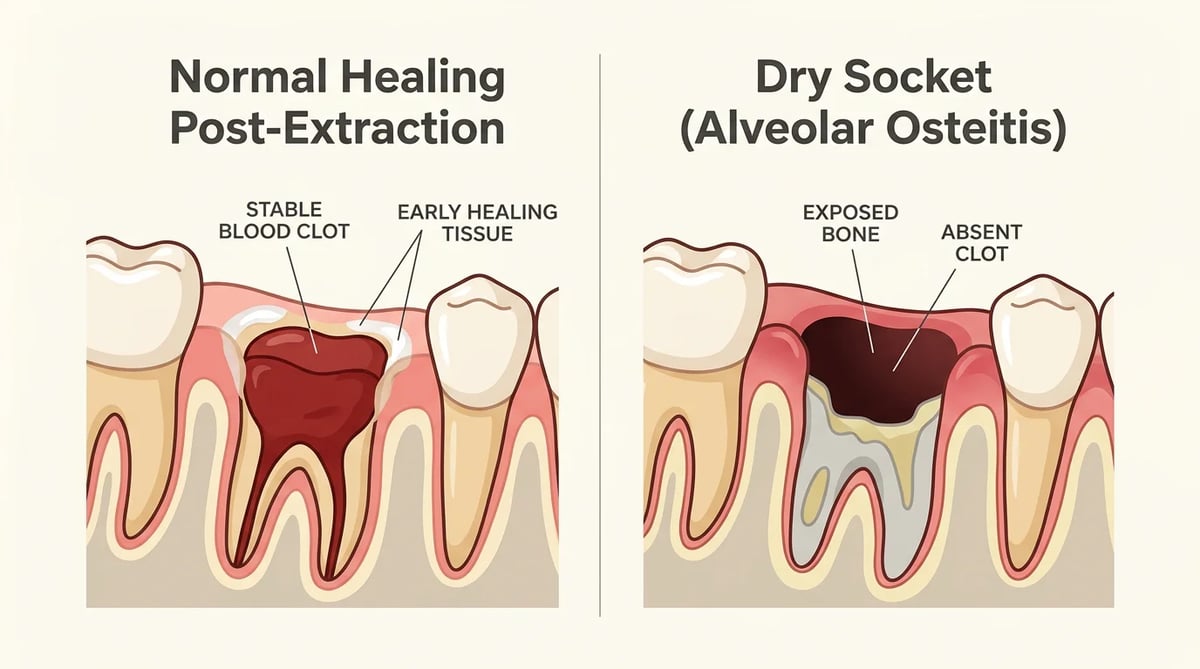 Normal Healing Post-Extraction

STABLE BLOOD CLOT

EARLY HEALING TISSUE

Dry Socket (Alveolar Osteitis)

EXPOSED BONE

ABSENT CLOT